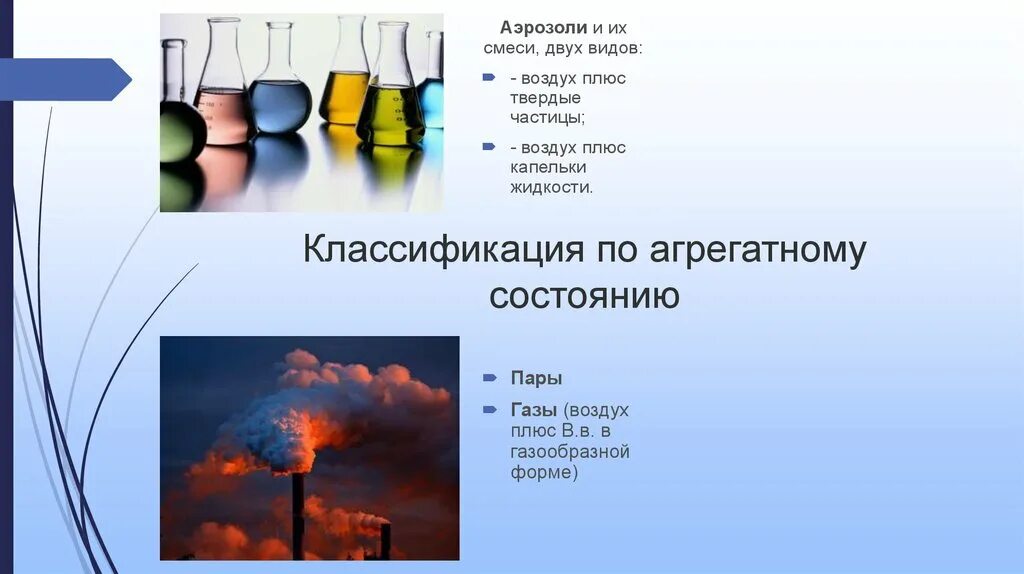 Аэрозоли и их смеси, двух видов:

- воздух плюс твердые частицы;

- воздух плюс капельки жидкости.

Классификация по агрегатному состоянию

Пары

Газы (воздух плюс В.в. в газообразной форме)